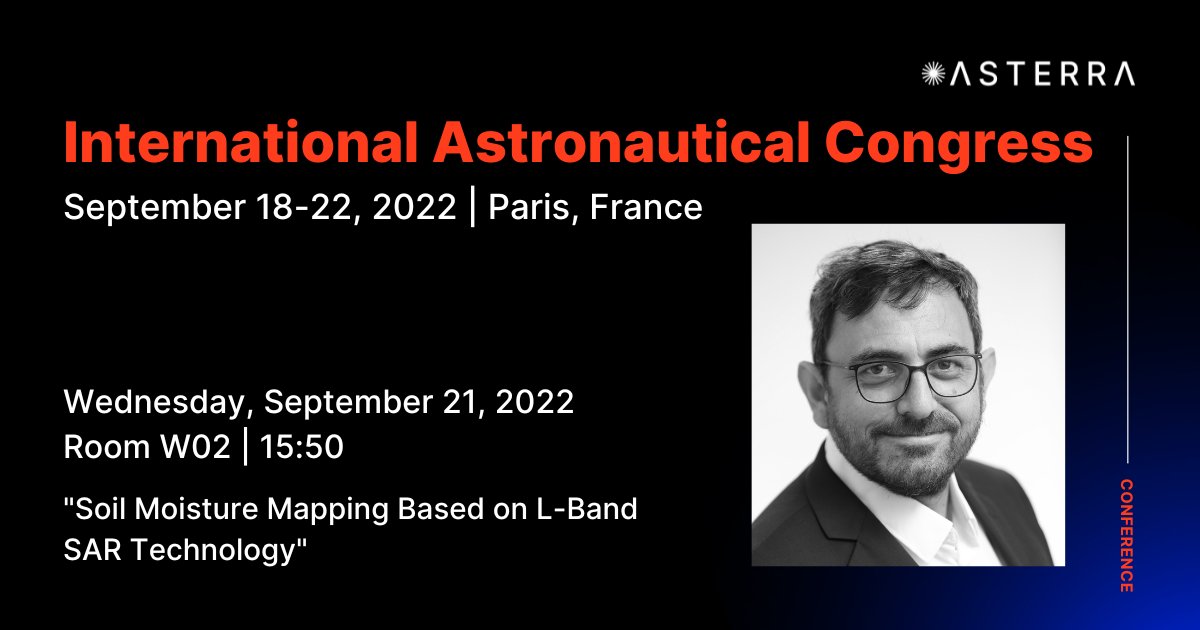 ASTERRA

International Astronautical Congress

September 18-22, 2022 | Paris, France

Wednesday, September 21, 2022
Room W02 | 15:50

"Soil Moisture Mapping Based on L-Band SAR Technology"

CONFERENCE